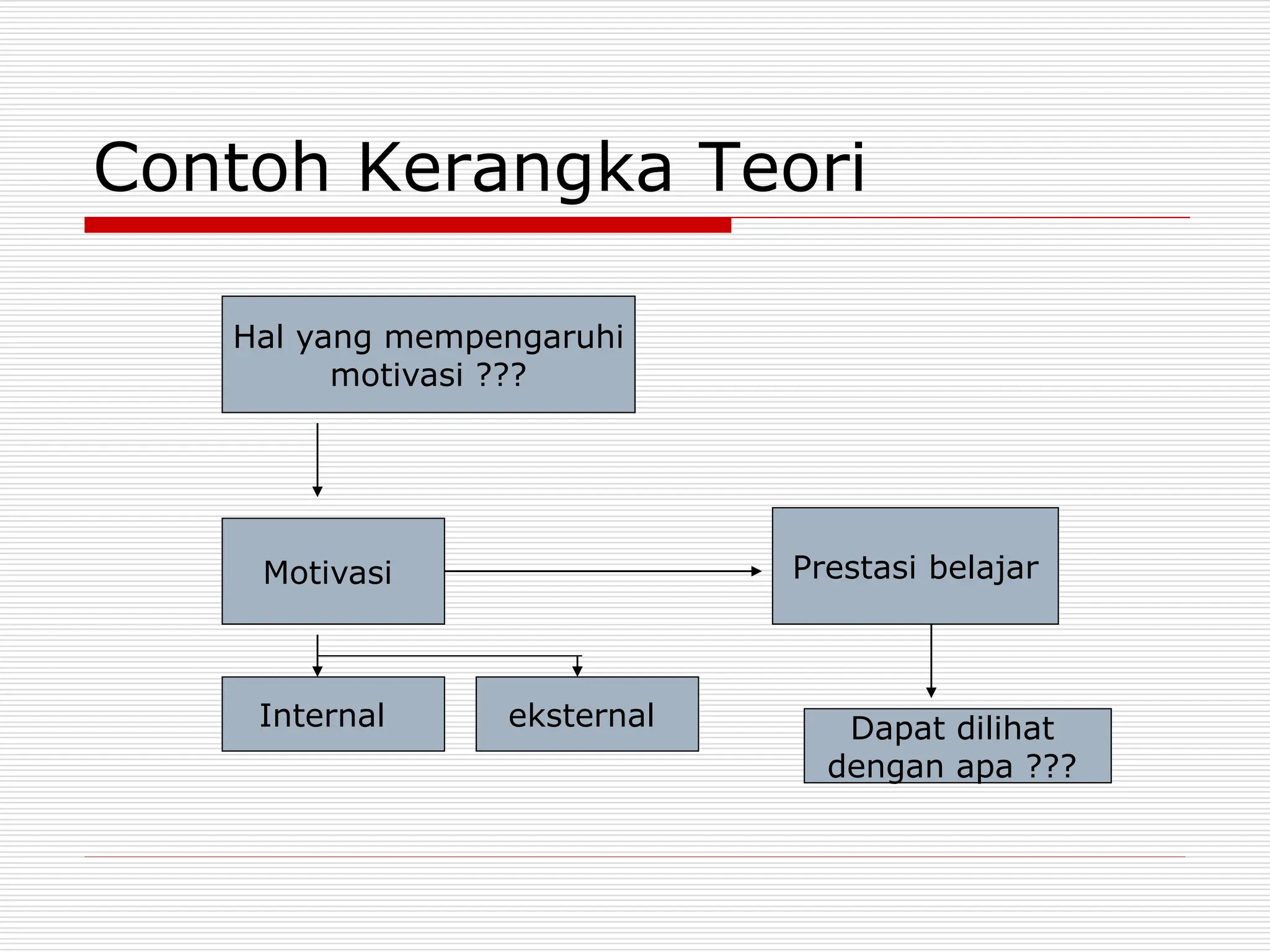 Contoh Kerangka Teori

Hal yang mempengaruhi motivasi ???

Motivasi

Prestasi belajar

Internal

eksternal

Dapat dilihat dengan apa ???